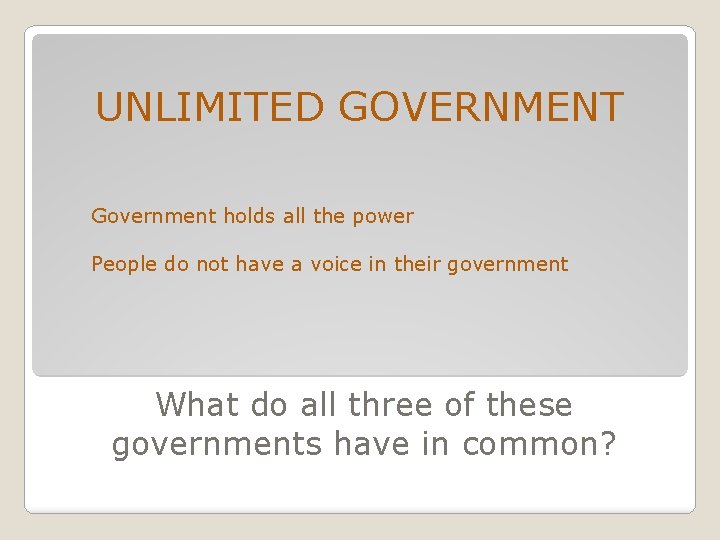 UNLIMITED GOVERNMENT

Government holds all the power

People do not have a voice in their government

What do all three of these governments have in common?